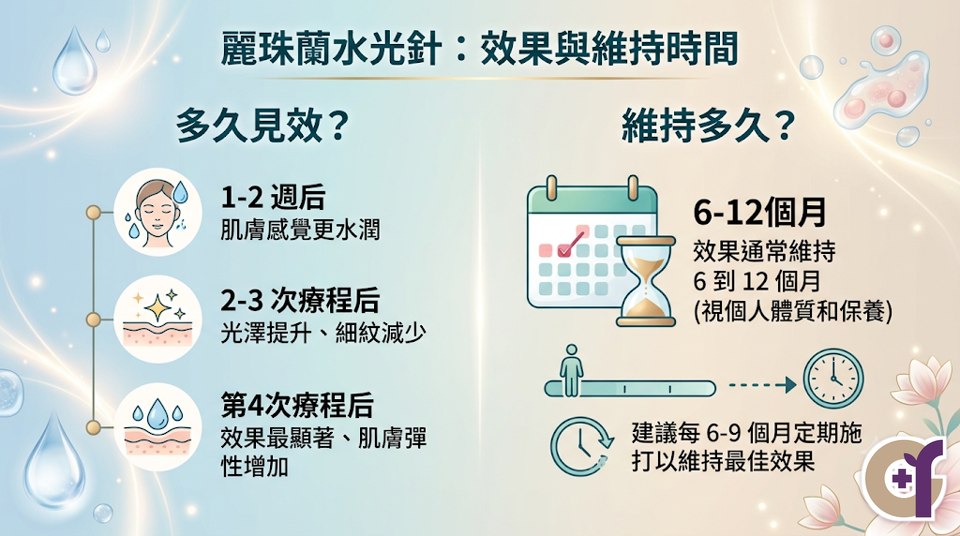 麗珠蘭水光針：效果與維持時間

多久見效？

1-2 週后
肌膚感覺更水潤

2-3 次療程后
光澤提升、細紋減少

第4次療程后
效果最顯著、肌膚彈性增加

維持多久？

6-12個月
效果通常維持 6 到 12 個月 (視個人體質和保養)

建議每 6-9 個月定期施打以維持最佳效果